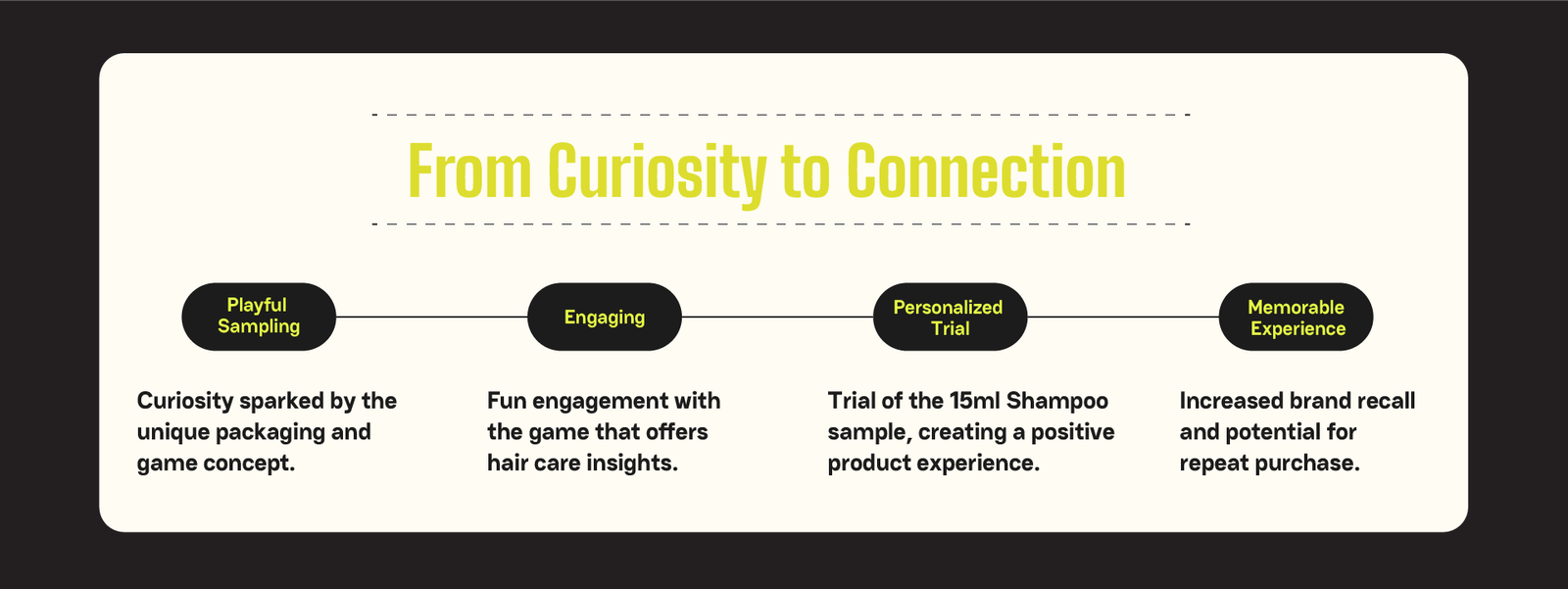 From Curiosity to Connection

Playful Sampling

Curiosity sparked by the unique packaging and game concept.

Engaging

Fun engagement with the game that offers hair care insights.

Personalized Trial

Trial of the 15ml Shampoo sample, creating a positive product experience.

Memorable Experience

Increased brand recall and potential for repeat purchase.